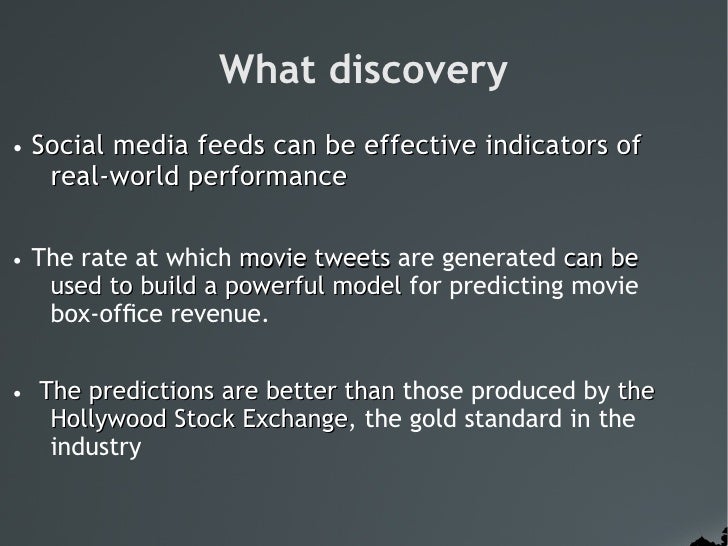 What discovery

• Social media feeds can be effective indicators of real-world performance

• The rate at which movie tweets are generated can be used to build a powerful model for predicting movie box-office revenue.

• The predictions are better than those produced by the Hollywood Stock Exchange, the gold standard in the industry